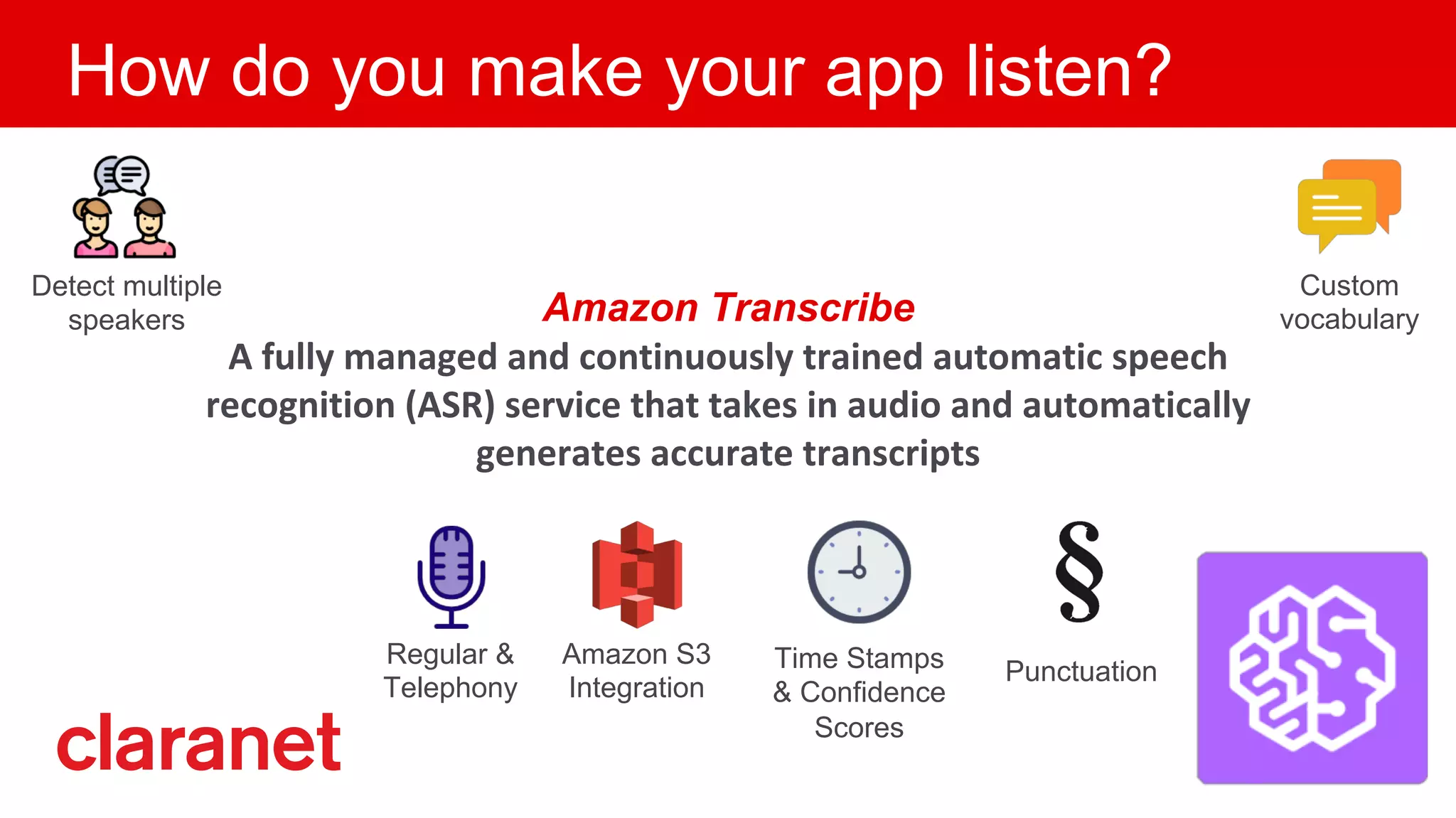 How do you make your app listen?

Detect multiple speakers

Custom vocabulary

Amazon Transcribe

A fully managed and continuously trained automatic speech recognition (ASR) service that takes in audio and automatically generates accurate transcripts

Regular & Telephony

Amazon S3 Integration

Time Stamps & Confidence Scores

§

Punctuation

claranet